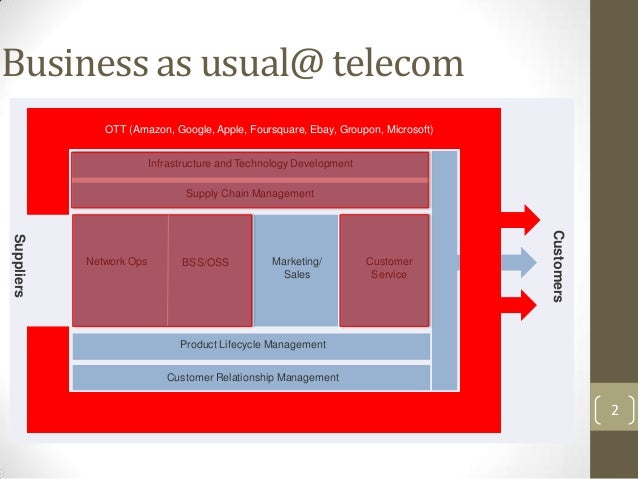 Business as usual@ telecom

OTT (Amazon, Google, Apple, Foursquare, Ebay, Groupon, Microsoft)

Infrastructure and Technology Development

Supply Chain Management

Suppliers

Network Ops

BSS/OSS

Marketing/ Sales

Customer Service

Customers

Product Lifecycle Management

Customer Relationship Management

2